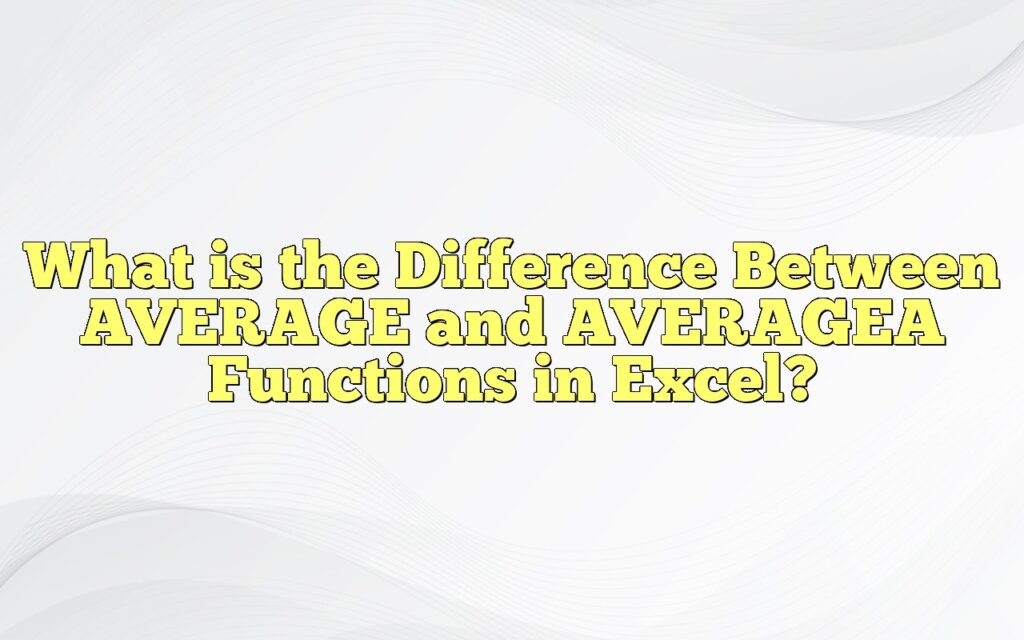 What is the Difference Between AVERAGE and AVERAGEA Functions in Excel?